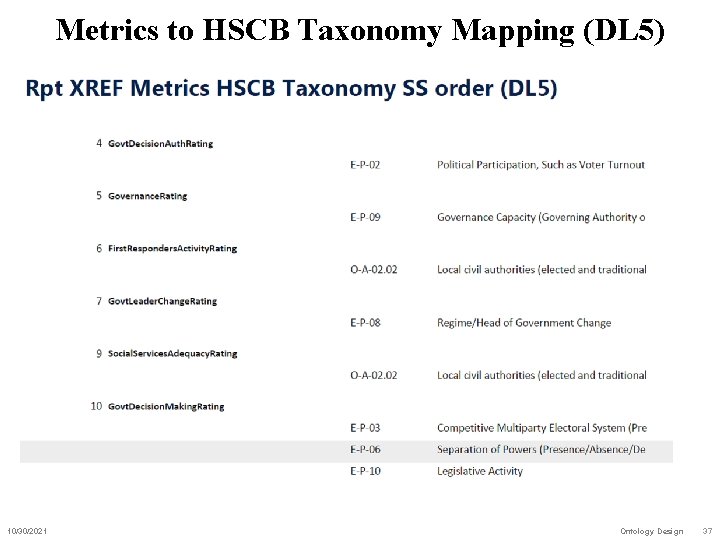 Metrics to HSCB Taxonomy Mapping (DL5)

Rpt XREF Metrics HSCB Taxonomy SS order (DL5)

4 GovtDecisionAuthRating

E-P-02 Political Participation, Such as Voter Turnout

5 GovernanceRating

E-P-09 Governance Capacity (Governing Authority o

6 FirstRespondersActivityRating

O-A-02.02 Local civil authorities (elected and traditional

7 GovtLeaderChangeRating

E-P-08 Regime/Head of Government Change

9 SocialServicesAdequacyRating

O-A-02.02 Local civil authorities (elected and traditional

10 GovtDecisionMakingRating

E-P-03 Competitive Multiparty Electoral System (Pre

E-P-06 Separation of Powers (Presence/Absence/De

E-P-10 Legislative Activity

10/30/2021

Ontology Design 37